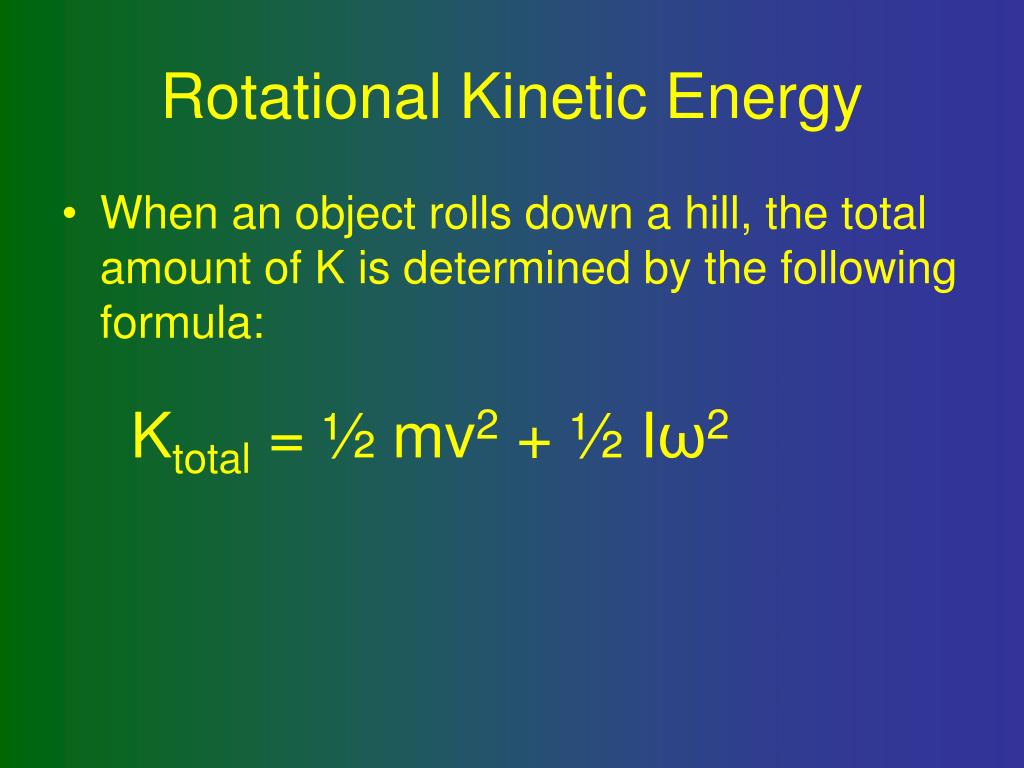 Rotational Kinetic Energy

• When an object rolls down a hill, the total amount of K is determined by the following formula:

$K_{total} = \frac{1}{2} mv^2 + \frac{1}{2} I\omega^2$